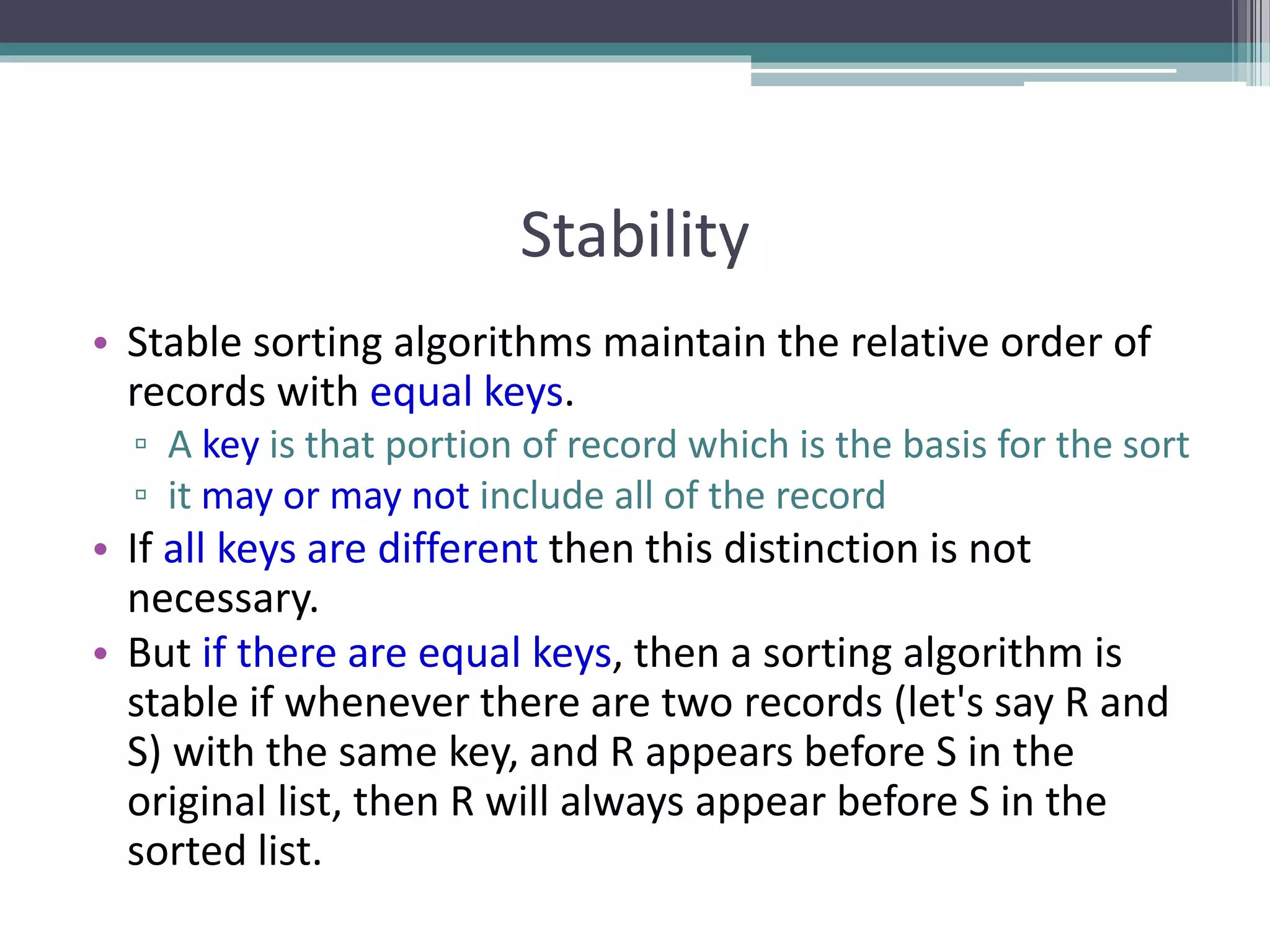 Stability

• Stable sorting algorithms maintain the relative order of records with equal keys.
▫ A key is that portion of record which is the basis for the sort
▫ it may or may not include all of the record
• If all keys are different then this distinction is not necessary.
• But if there are equal keys, then a sorting algorithm is stable if whenever there are two records (let's say R and S) with the same key, and R appears before S in the original list, then R will always appear before S in the sorted list.